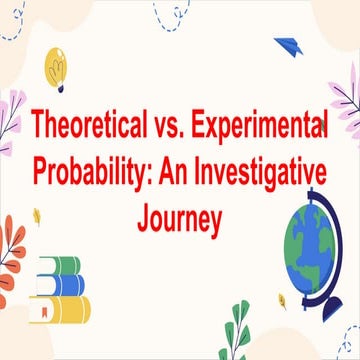 Theoretical vs. Experimental Probability: An Investigative Journey